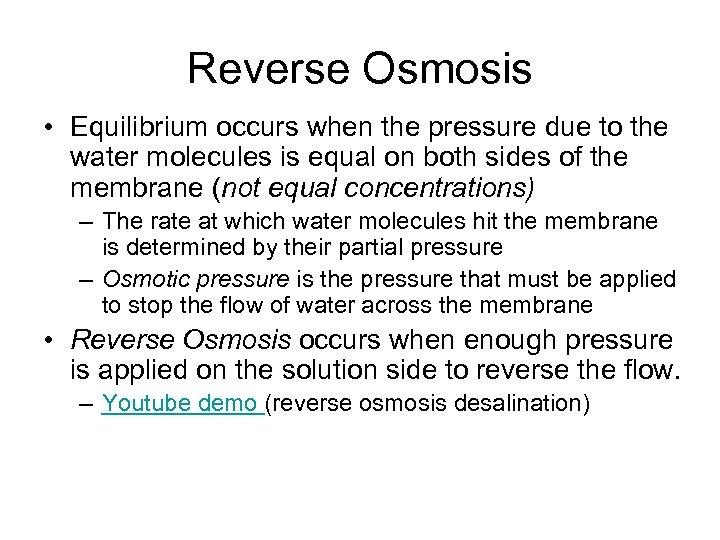 Reverse Osmosis

• Equilibrium occurs when the pressure due to the water molecules is equal on both sides of the membrane (not equal concentrations)
– The rate at which water molecules hit the membrane is determined by their partial pressure
– Osmotic pressure is the pressure that must be applied to stop the flow of water across the membrane

• Reverse Osmosis occurs when enough pressure is applied on the solution side to reverse the flow.
– Youtube demo (reverse osmosis desalination)